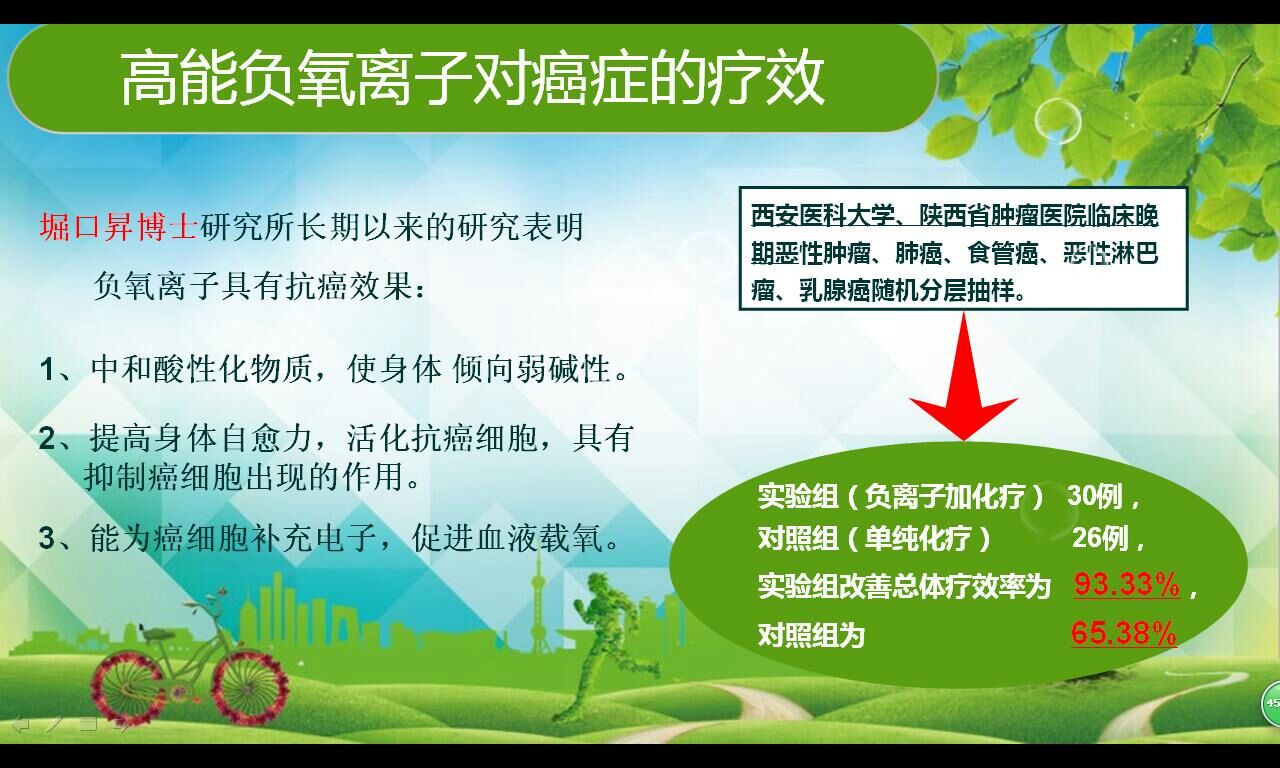 高能负氧离子对癌症的疗效

堀口昇博士研究所长期以来的研究表明

负氧离子具有抗癌效果：

1、中和酸性化物质，使身体 倾向弱碱性。

2、提高身体自愈力，活化抗癌细胞，具有抑制癌细胞出现的作用。

3、能为癌细胞补充电子，促进血液载氧。

西安医科大学、陕西省肿瘤医院临床晚期恶性肿瘤、肺癌、食管癌、恶性淋巴瘤、乳腺癌随机分层抽样。

实验组（负离子加化疗） 30例，
对照组（单纯化疗） 26例，
实验组改善总体疗效率为 93.33%，
对照组为 65.38%

45